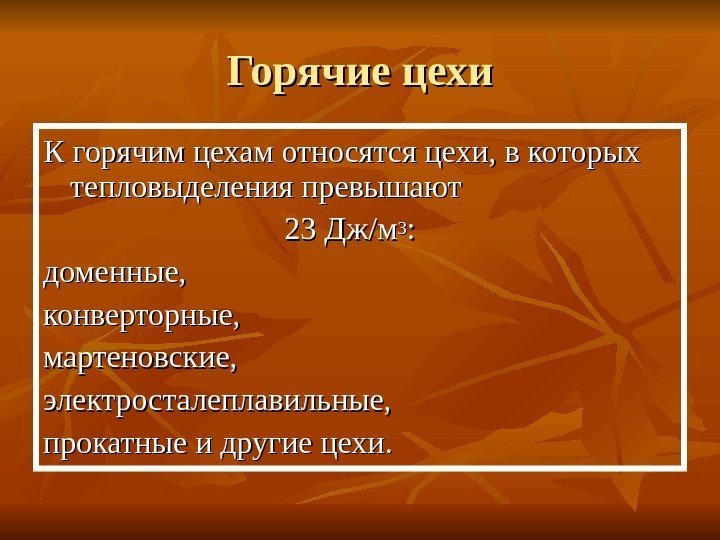 Горячие цехи

К горячим цехам относятся цехи, в которых тепловыделения превышают

23 Дж/м$^3$:

доменные,

конверторные,

мартеновские,

электросталеплавильные,

прокатные и другие цехи.